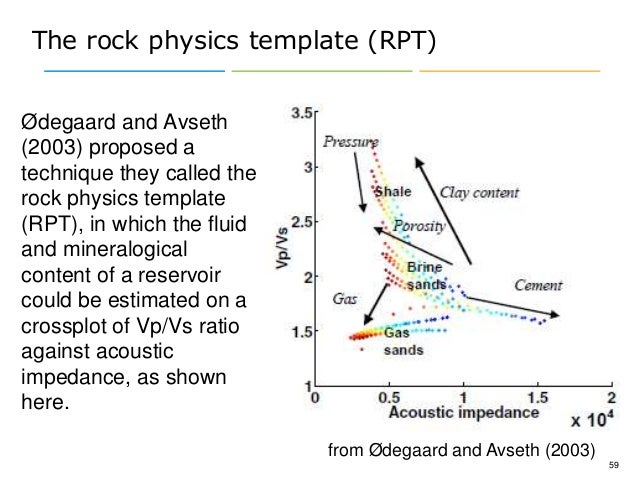 The rock physics template (RPT)

Ødegaard and Avseth (2003) proposed a technique they called the rock physics template (RPT), in which the fluid and mineralogical content of a reservoir could be estimated on a crossplot of Vp/Vs ratio against acoustic impedance, as shown here.

3.5
3
2.5
2
1.5
1
Vp/Vs
Pressure
Shale
Clay content
Porosity
Brine sands
Cement
Gas
Gas sands
0
0.5
1
1.5
2
Acoustic impedance
x $10^4$

from Ødegaard and Avseth (2003)

59